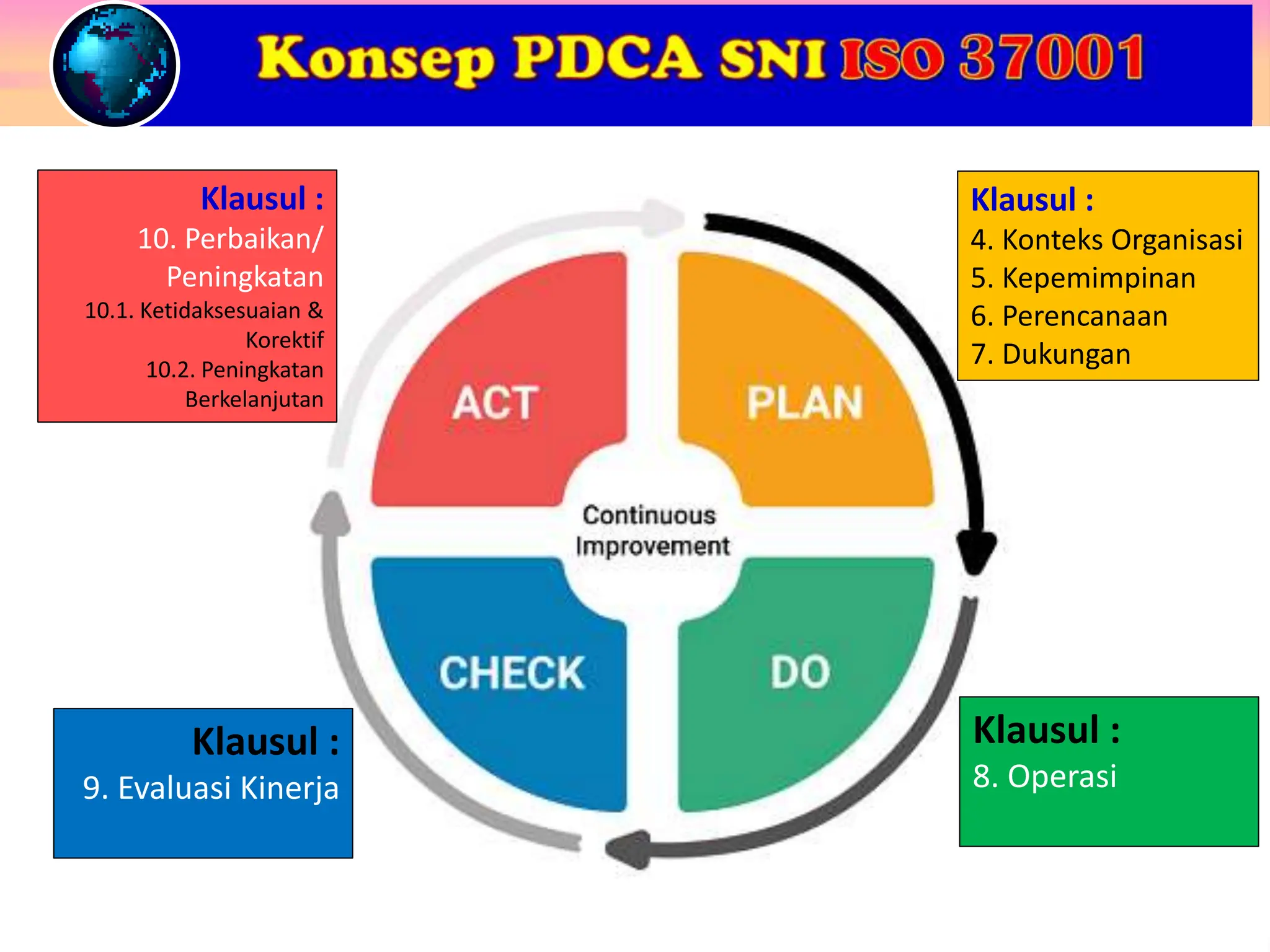 Konsep PDCA SNI ISO 37001

Klausul :
10. Perbaikan/ Peningkatan
10.1. Ketidaksesuaian & Korektif
10.2. Peningkatan Berkelanjutan

Klausul :
4. Konteks Organisasi
5. Kepemimpinan
6. Perencanaan
7. Dukungan

ACT

PLAN

Continuous Improvement

CHECK

DO

Klausul :
9. Evaluasi Kinerja

Klausul :
8. Operasi